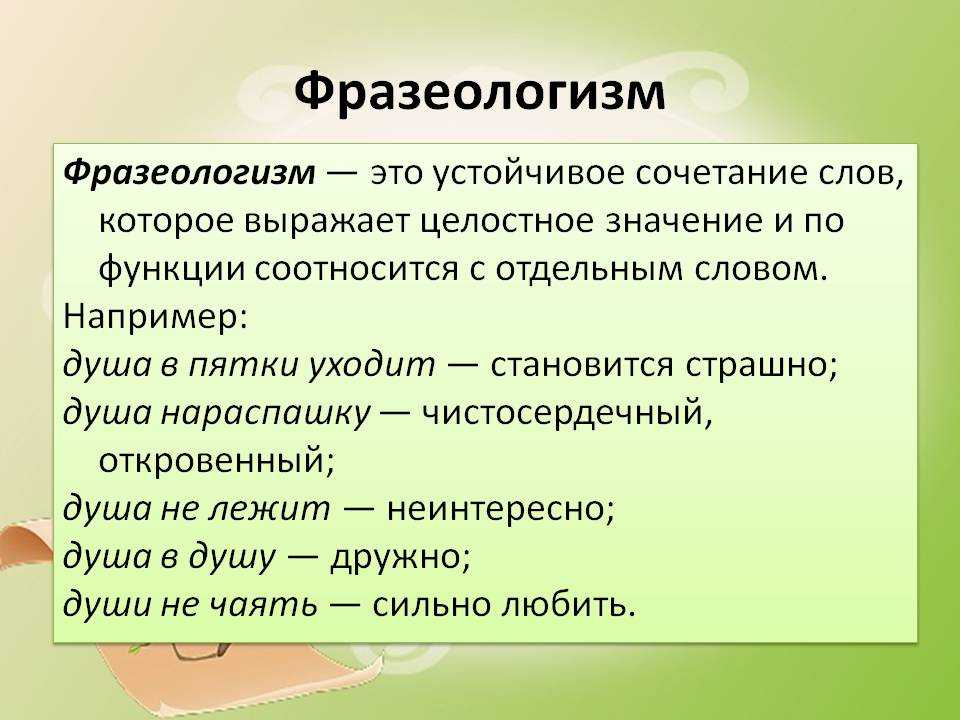 Фразеологизм

Фразеологизм — это устойчивое сочетание слов, которое выражает целостное значение и по функции соотносится с отдельным словом.

Например:

душа в пятки уходит — становится страшно;

душа нараспашку — чистосердечный, откровенный;

душа не лежит — неинтересно;

душа в душу — дружно;

души не чаять — сильно любить.